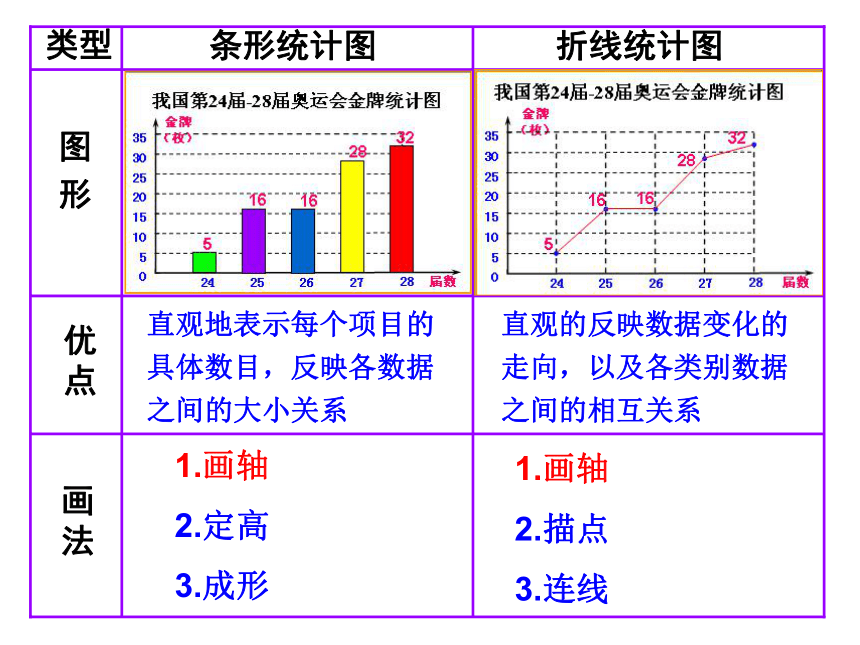 | 类型 | 条形统计图 | 折线统计图 |
|---|---|---|
| 图形 | 我国第24届-28届奥运会金牌统计图 金牌（枚） 35 30 25 20 15 10 5 0 5 16 16 28 32 24 25 26 27 28 届数 | 我国第24届-28届奥运会金牌统计图 金牌（枚） 35 30 25 20 15 10 5 0 5 16 16 28 32 24 25 26 27 28 届数 |
| 优点 | 直观地表示每个项目的具体数目，反映各数据之间的大小关系 | 直观的反映数据变化的走向，以及各类别数据之间的相互关系 |
| 画法 | 1.画轴 2.定高 3.成形 | 1.画轴 2.描点 3.连线 |